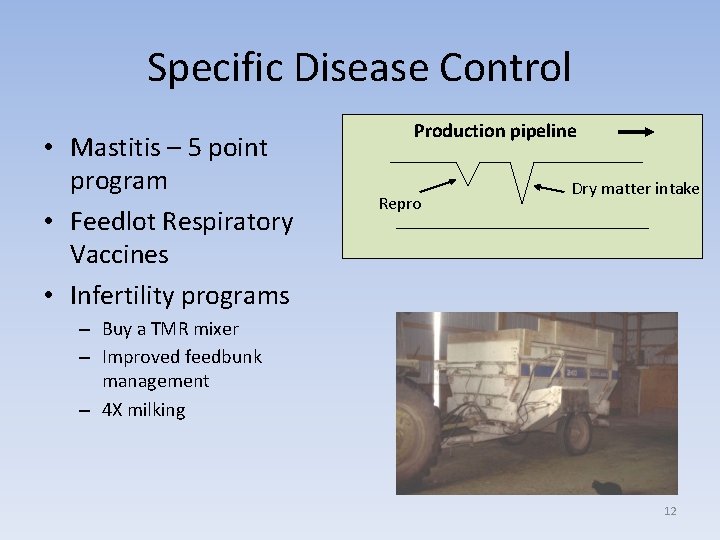 Specific Disease Control

• Mastitis – 5 point program
• Feedlot Respiratory Vaccines
• Infertility programs
– Buy a TMR mixer
– Improved feedbunk management
– 4X milking

Production pipeline

Repro

Dry matter intake

12